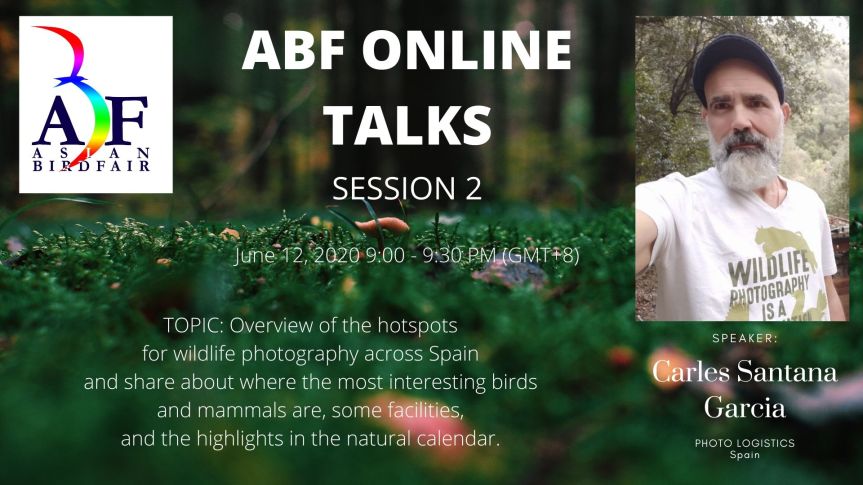 ABF
ASIAN
BIRDFAIR

ABF ONLINE TALKS

SESSION 2

June 12, 2020 9:00 - 9:30 PM (GMT+8)

TOPIC: Overview of the hotspots for wildlife photography across Spain and share about where the most interesting birds and mammals are, some facilities, and the highlights in the natural calendar.

WILDLIFE PHOTOGRAPHY IS A

SPEAKER:

Carles Santana Garcia

PHOTO LOGISTICS
Spain